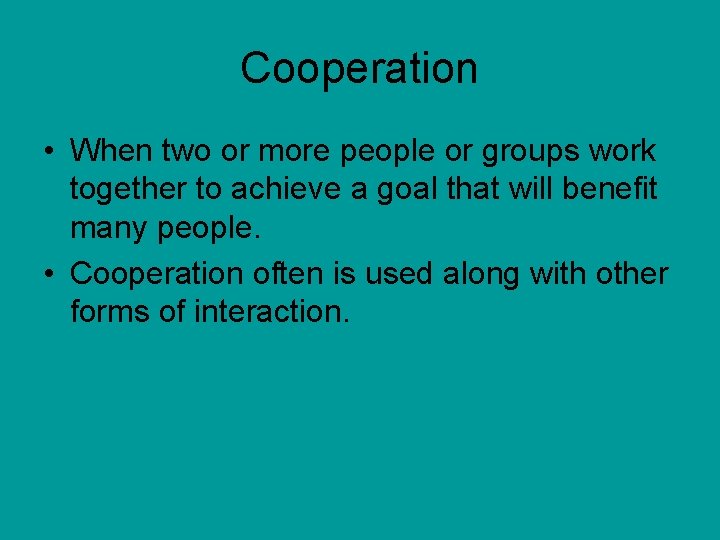 Cooperation

• When two or more people or groups work together to achieve a goal that will benefit many people.

• Cooperation often is used along with other forms of interaction.